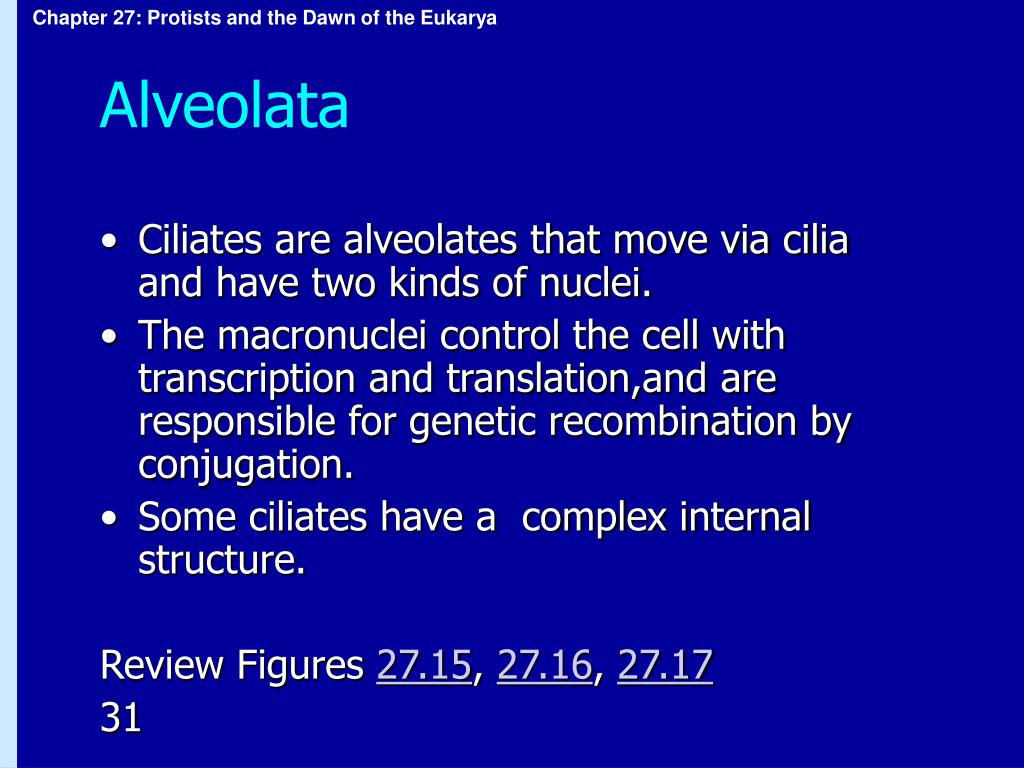 Chapter 27: Protists and the Dawn of the Eukarya

Alveolata

• Ciliates are alveolates that move via cilia and have two kinds of nuclei.
• The macronuclei control the cell with transcription and translation,and are responsible for genetic recombination by conjugation.
• Some ciliates have a complex internal structure.

Review Figures 27.15, 27.16, 27.17
31